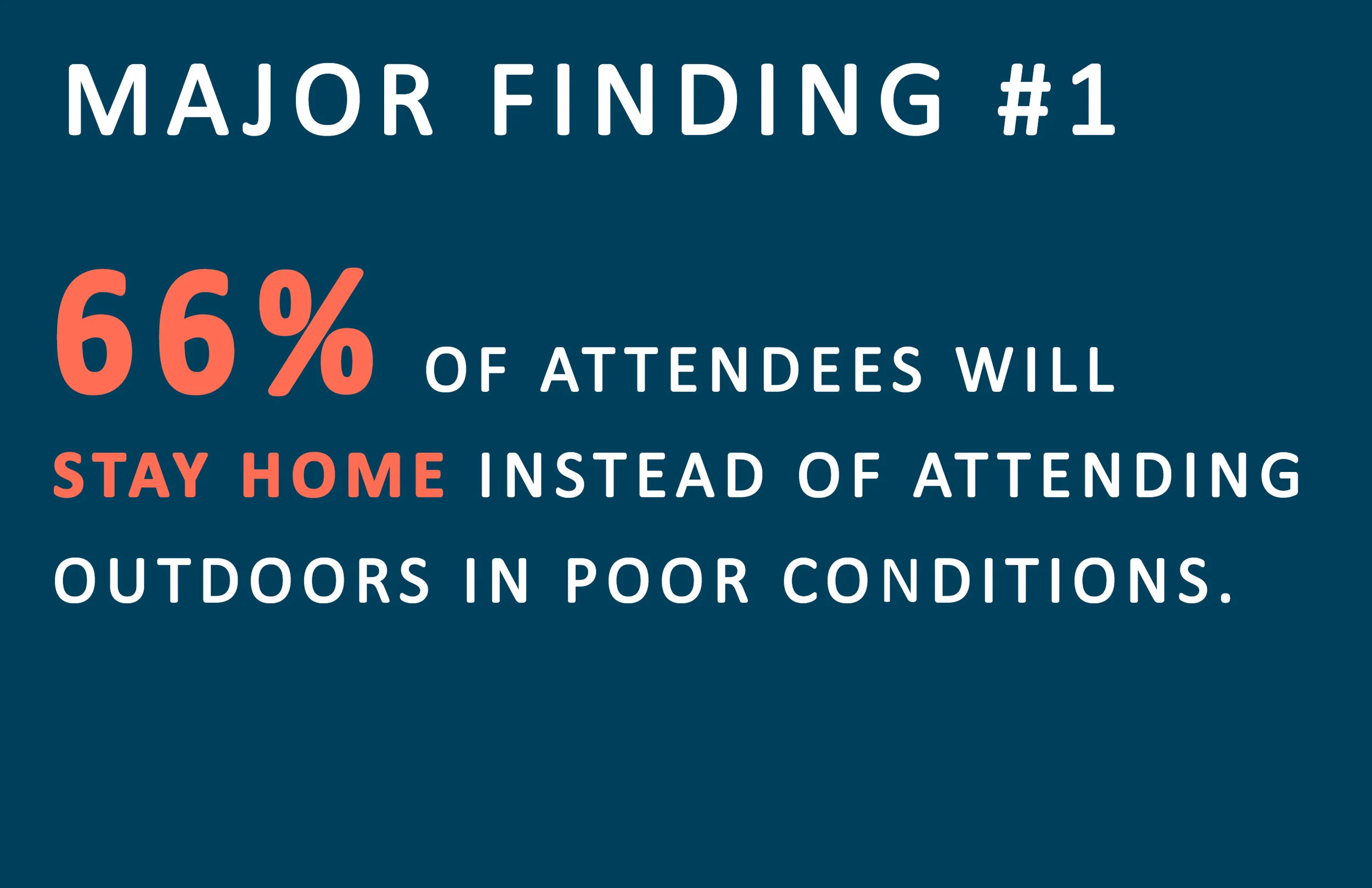 MAJOR FINDING #1

66% OF ATTENDEES WILL STAY HOME INSTEAD OF ATTENDING OUTDOORS IN POOR CONDITIONS.